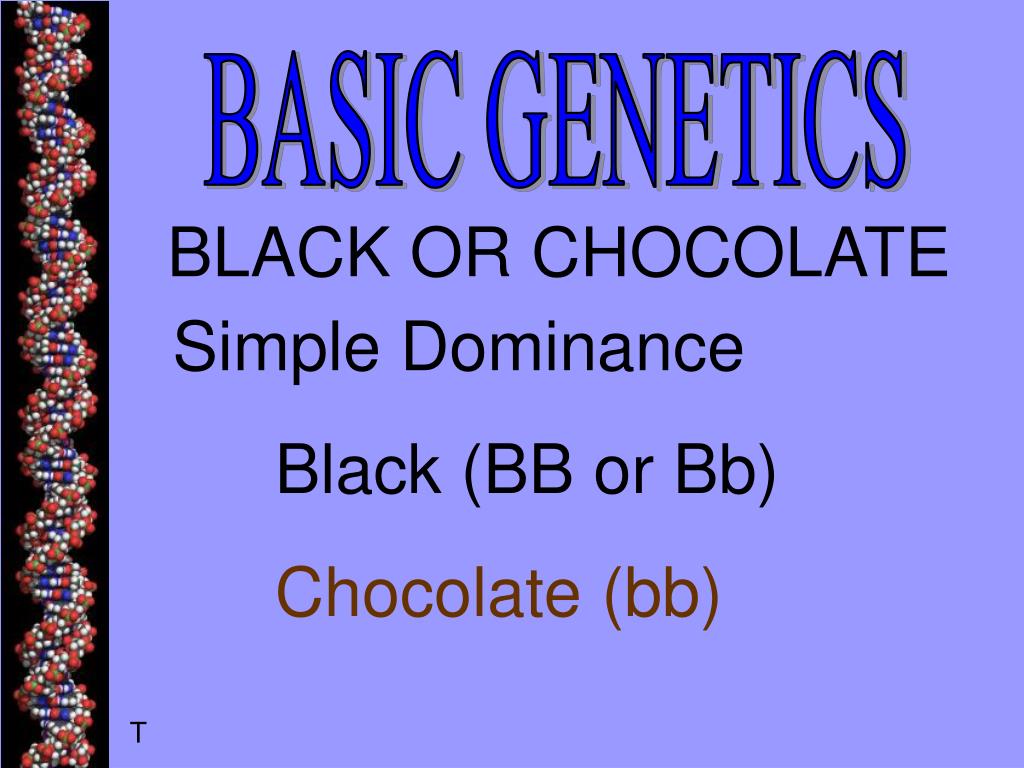 BASIC GENETICS

BLACK OR CHOCOLATE

Simple Dominance

Black (BB or Bb)

Chocolate (bb)

T